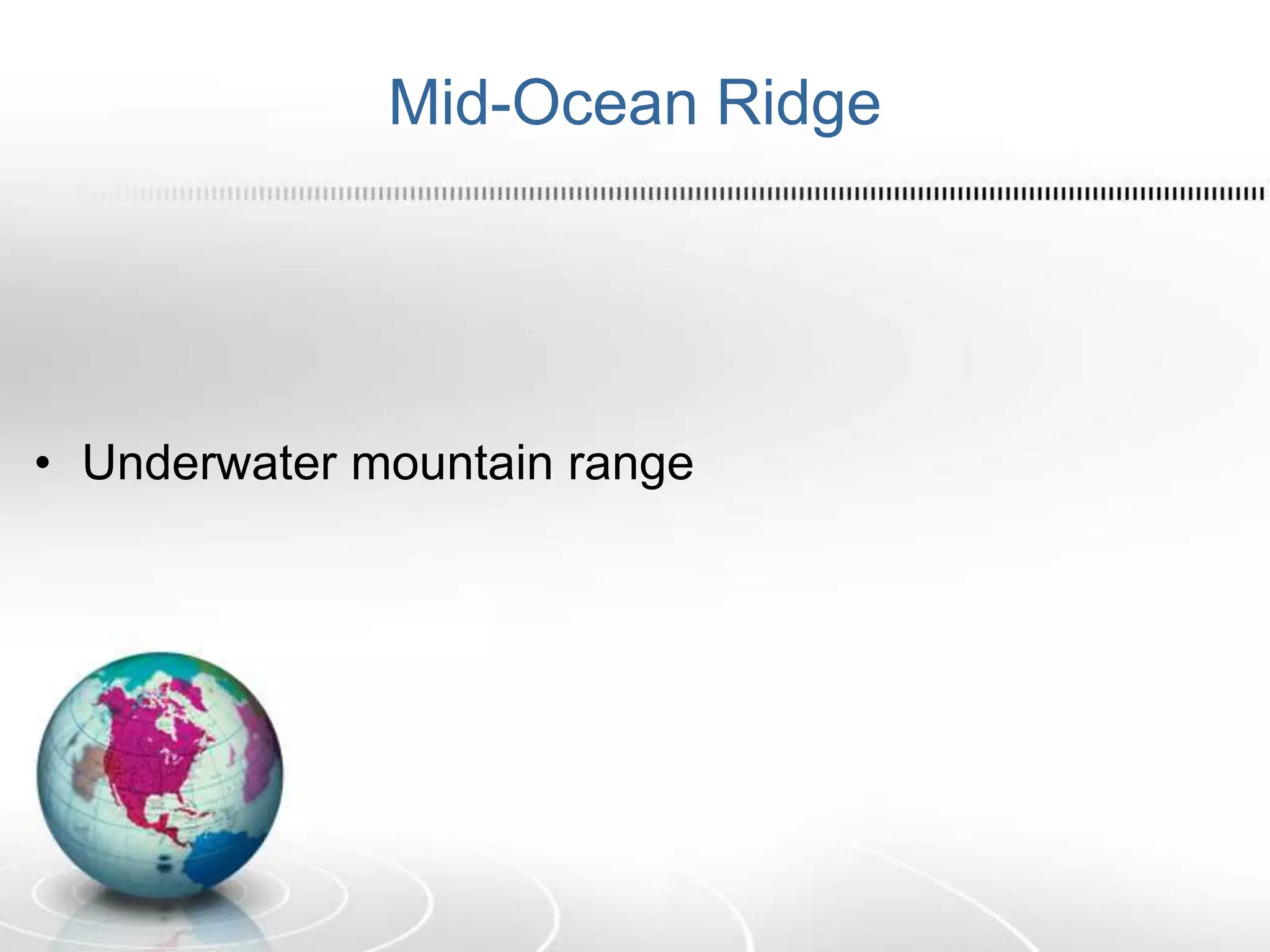 Mid-Ocean Ridge

• Underwater mountain range